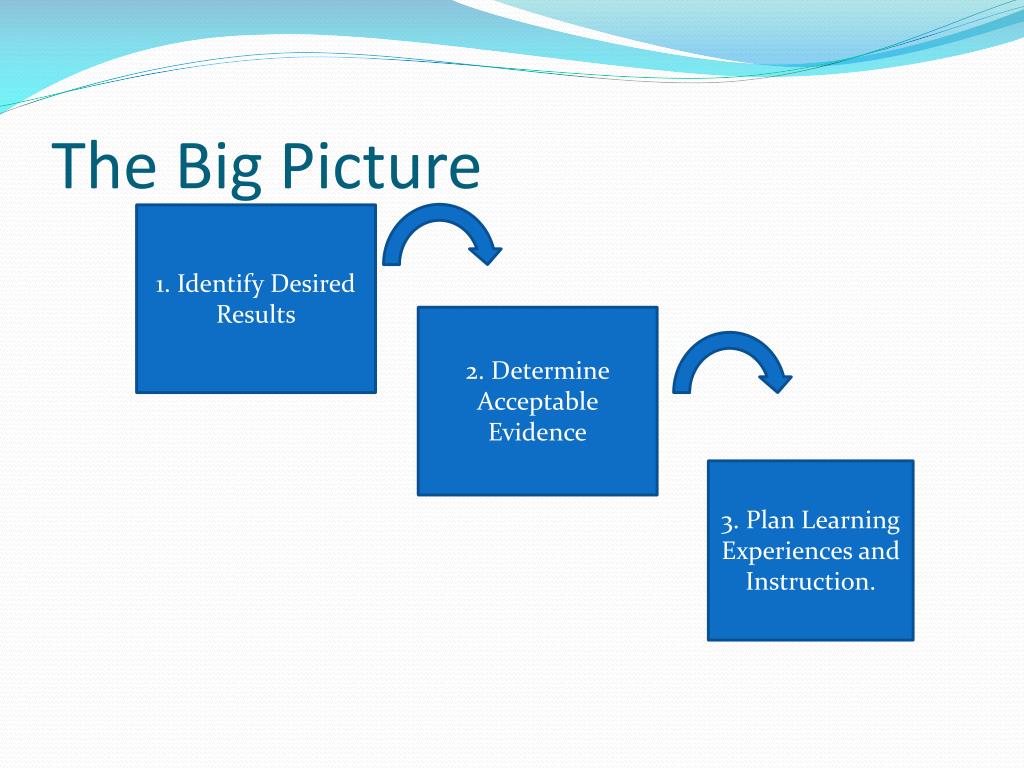 The Big Picture

1. Identify Desired Results

2. Determine Acceptable Evidence

3. Plan Learning Experiences and Instruction.